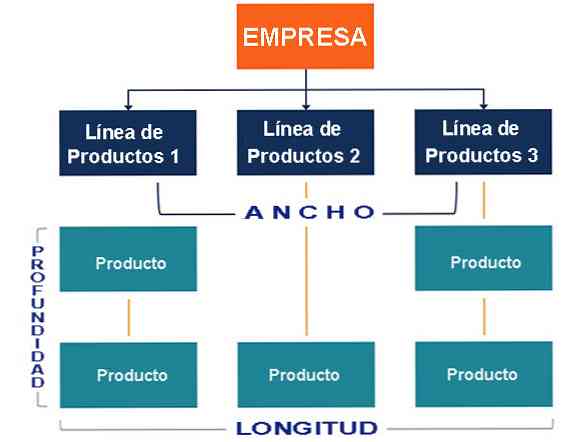 EMPRESA

Línea de Productos 1

Línea de Productos 2

Línea de Productos 3

ANCHO

PROFUNDIDAD

Producto

Producto

Producto

Producto

Producto

LONGITUD